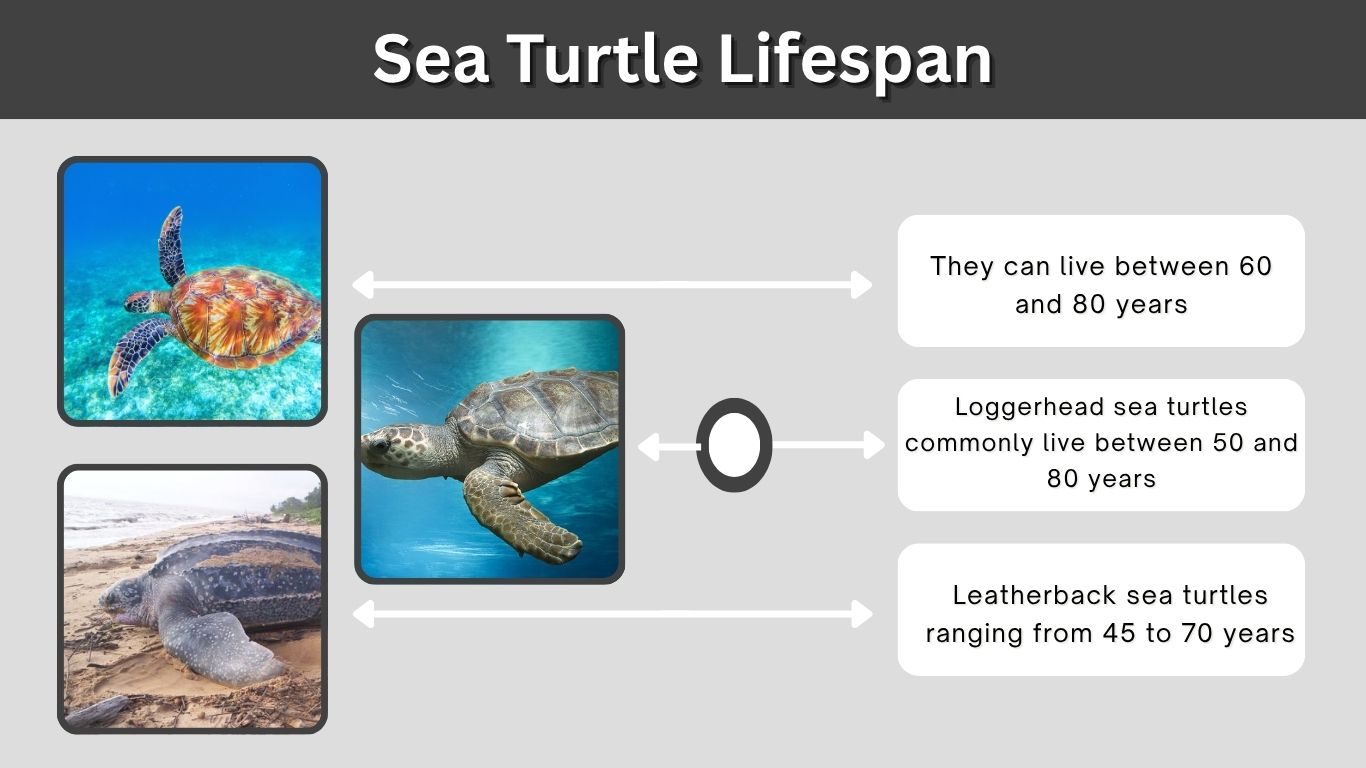 Sea Turtle Lifespan

They can live between 60 and 80 years

Loggerhead sea turtles commonly live between 50 and 80 years

Leatherback sea turtles ranging from 45 to 70 years